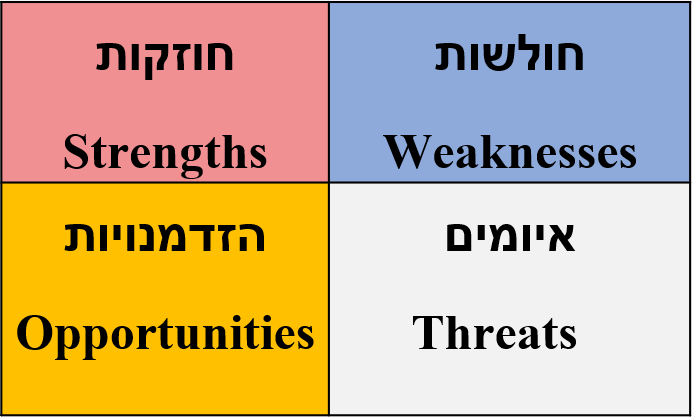 | חוזקות Strengths | חולשות Weaknesses |
|---|---|
| הזדמנויות Opportunities | איומים Threats |